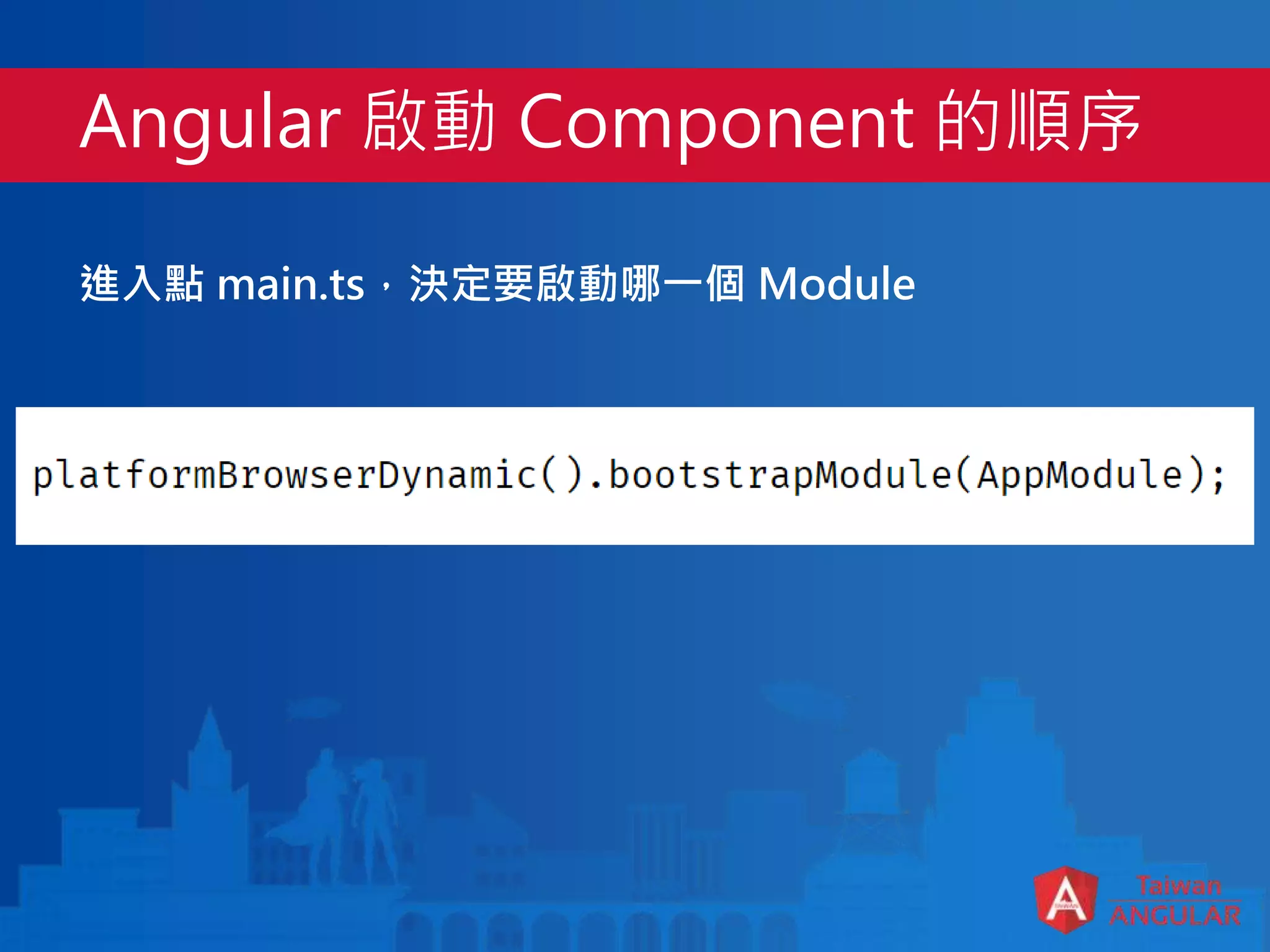 Angular 啟動 Component 的順序

進入點 main.ts，決定要啟動哪一個 Module

platformBrowserDynamic().bootstrapModule(AppModule);

Taiwan
ANGULAR